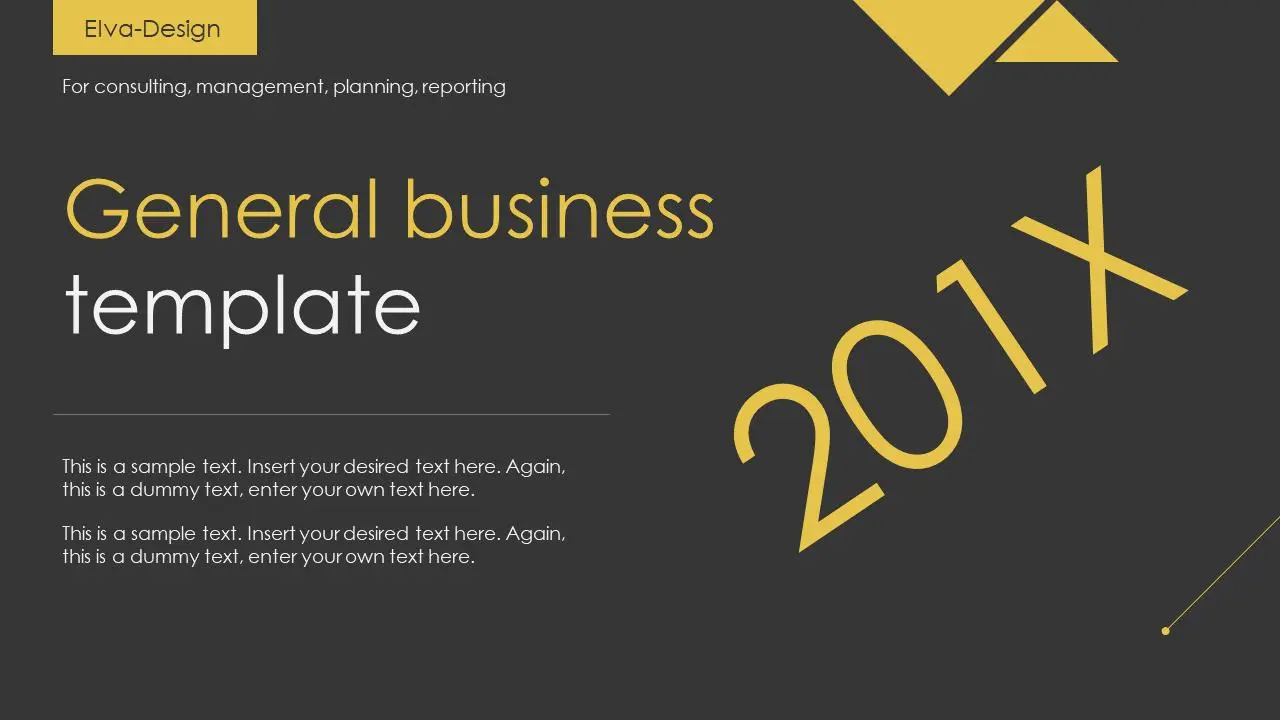 Elva-Design

For consulting, management, planning, reporting

General business template

This is a sample text. Insert your desired text here. Again, this is a dummy text, enter your own text here.

This is a sample text. Insert your desired text here. Again, this is a dummy text, enter your own text here.

201X